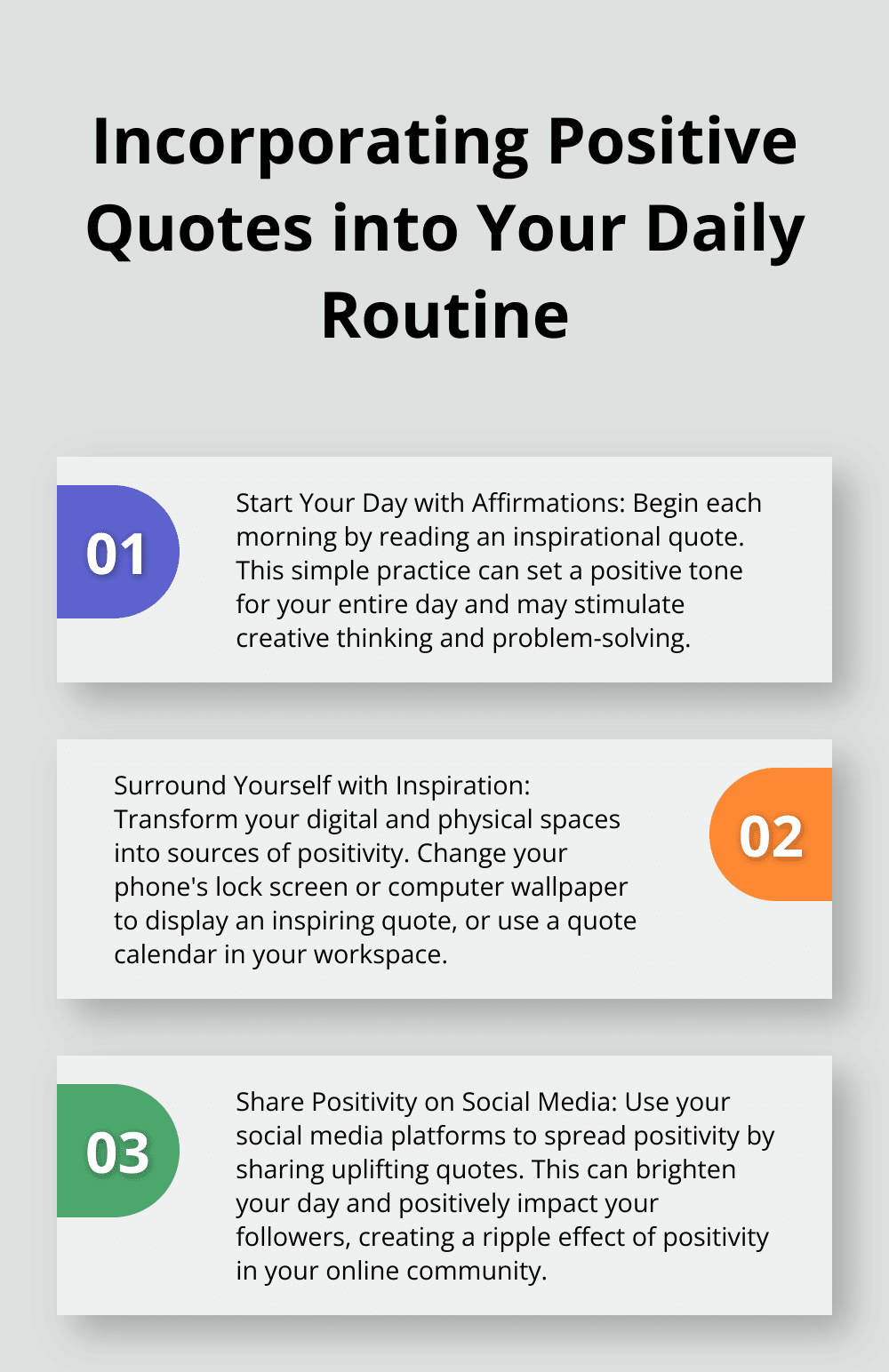 Incorporating Positive Quotes into Your Daily Routine

01

Start Your Day with Affirmations: Begin each morning by reading an inspirational quote. This simple practice can set a positive tone for your entire day and may stimulate creative thinking and problem-solving.

Surround Yourself with Inspiration: Transform your digital and physical spaces into sources of positivity. Change your phone's lock screen or computer wallpaper to display an inspiring quote, or use a quote calendar in your workspace.

02

03

Share Positivity on Social Media: Use your social media platforms to spread positivity by sharing uplifting quotes. This can brighten your day and positively impact your followers, creating a ripple effect of positivity in your online community.